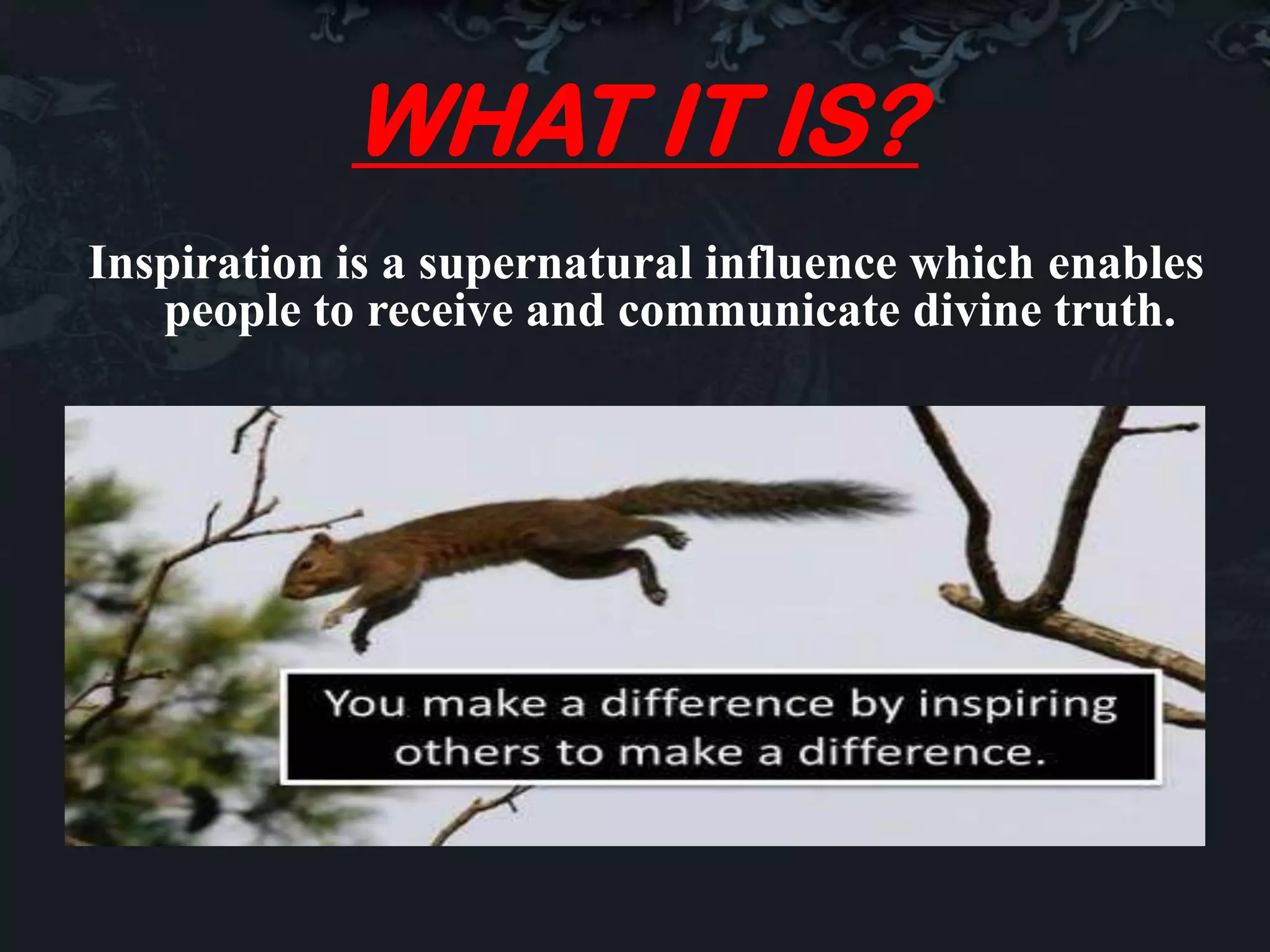 WHAT IT IS?

Inspiration is a supernatural influence which enables people to receive and communicate divine truth.

You make a difference by inspiring others to make a difference.